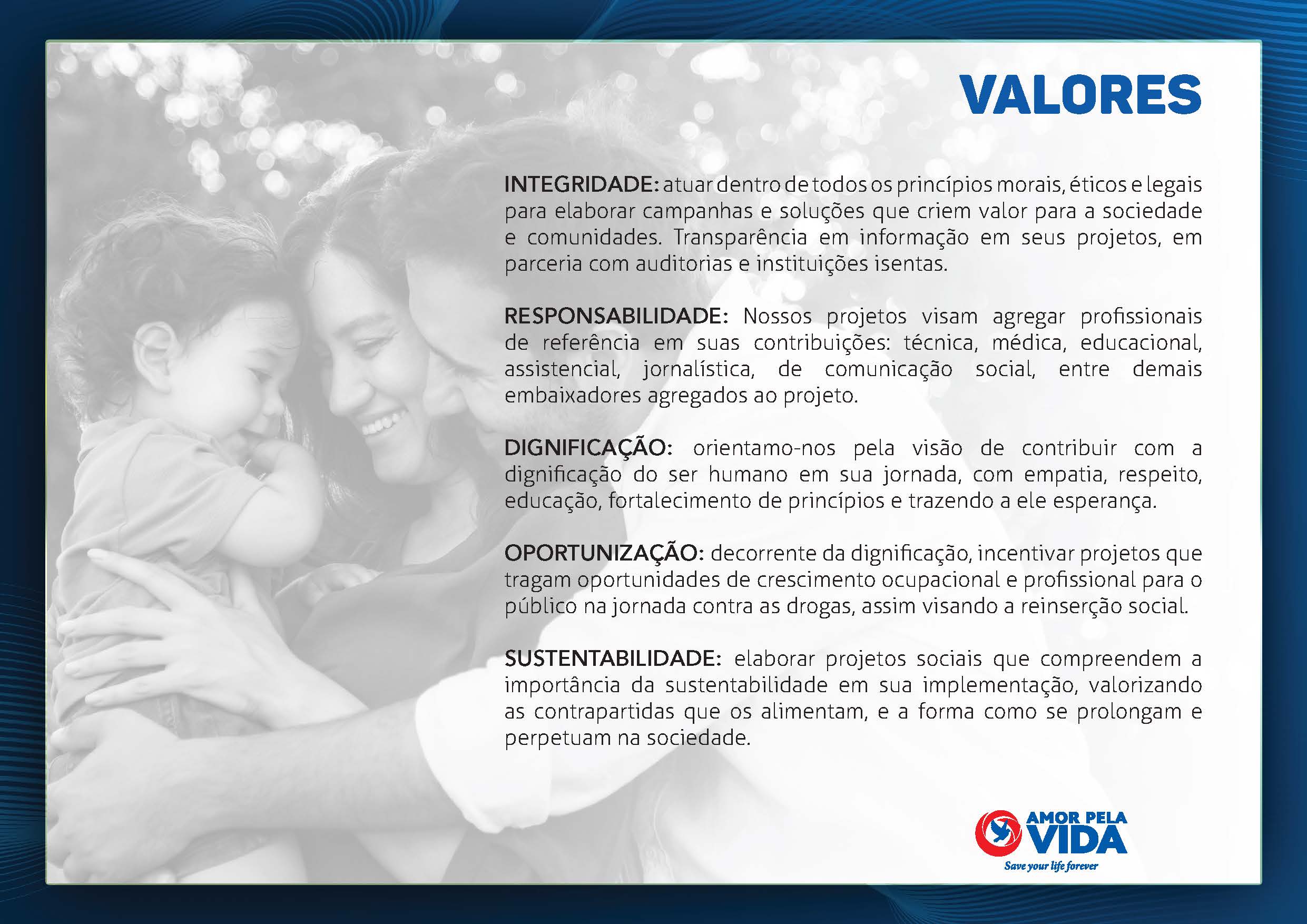 VALORES

INTEGRIDADE: atuar dentro de todos os princípios morais, éticos e legais para elaborar campanhas e soluções que criem valor para a sociedade e comunidades. Transparência em informação em seus projetos, em parceria com auditorias e instituições isentas.

RESPONSABILIDADE: Nossos projetos visam agregar profissionais de referência em suas contribuições: técnica, médica, educacional, assistencial, jornalística, de comunicação social, entre demais embaixadores agregados ao projeto.

DIGNIFICAÇÃO: orientamo-nos pela visão de contribuir com a dignificação do ser humano em sua jornada, com empatia, respeito, educação, fortalecimento de princípios e trazendo a ele esperança.

OPORTUNIZAÇÃO: decorrente da dignificação, incentivar projetos que tragam oportunidades de crescimento ocupacional e profissional para o público na jornada contra as drogas, assim visando a reinserção social.

SUSTENTABILIDADE: elaborar projetos sociais que compreendem a importância da sustentabilidade em sua implementação, valorizando as contrapartidas que os alimentam, e a forma como se prolongam e perpetuam na sociedade.

AMOR PELA
VIDA
Save your life forever